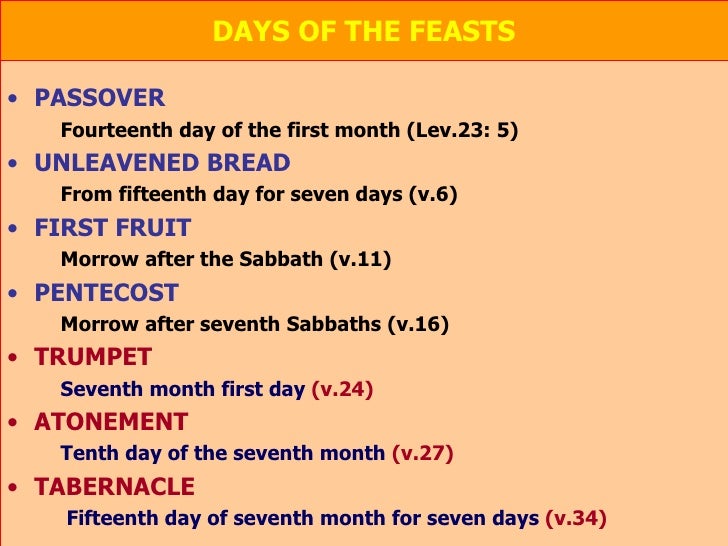 DAYS OF THE FEASTS

• PASSOVER
Fourteenth day of the first month (Lev.23: 5)

• UNLEAVENED BREAD
From fifteenth day for seven days (v.6)

• FIRST FRUIT
Morrow after the Sabbath (v.11)

• PENTECOST
Morrow after seventh Sabbaths (v.16)

• TRUMPET
Seventh month first day (v.24)

• ATONEMENT
Tenth day of the seventh month (v.27)

• TABERNACLE
Fifteenth day of seventh month for seven days (v.34)